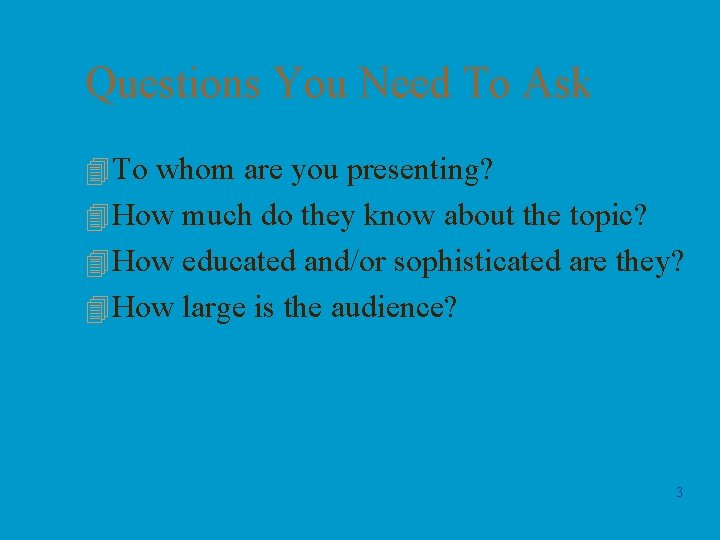 Questions You Need To Ask

To whom are you presenting?

How much do they know about the topic?

How educated and/or sophisticated are they?

How large is the audience?

3